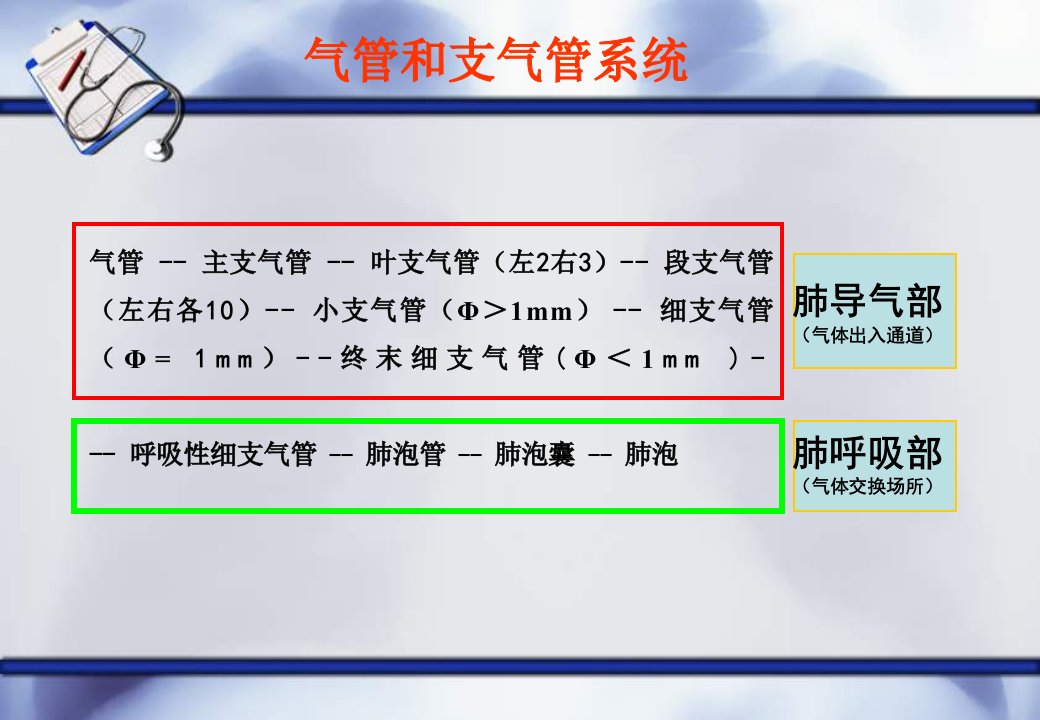 气管和支气管系统

气管 -- 主支气管 -- 叶支气管（左2右3）-- 段支气管（左右各10）-- 小支气管（Φ＞1mm） -- 细支气管（Φ＝ 1ｍｍ）－－终末细支气管（Φ＜1ｍｍ ）-

肺导气部
（气体出入通道）

-- 呼吸性细支气管 -- 肺泡管 -- 肺泡囊 -- 肺泡

肺呼吸部
（气体交换场所）